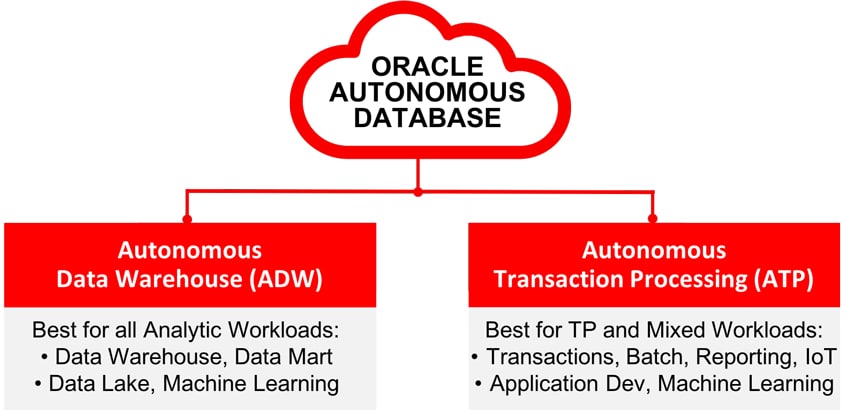 ORACLE AUTONOMOUS DATABASE

Autonomous Data Warehouse (ADW)

Best for all Analytic Workloads:
• Data Warehouse, Data Mart
• Data Lake, Machine Learning

Autonomous Transaction Processing (ATP)

Best for TP and Mixed Workloads:
• Transactions, Batch, Reporting, IoT
• Application Dev, Machine Learning